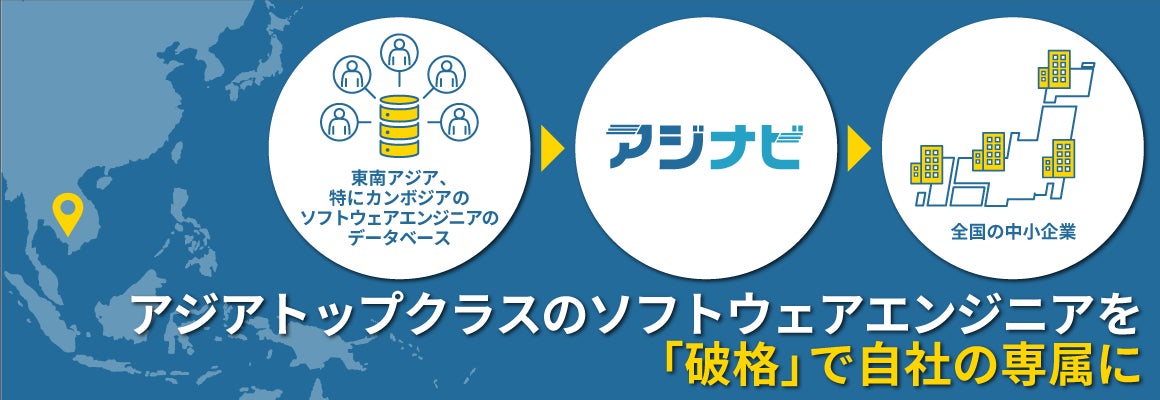 東南アジア、
特にカンボジアの
ソフトウェアエンジニアの
データベース

アジナビ

全国の中小企業

アジアトップクラスのソフトウェアエンジニアを
「破格」で自社の専属に